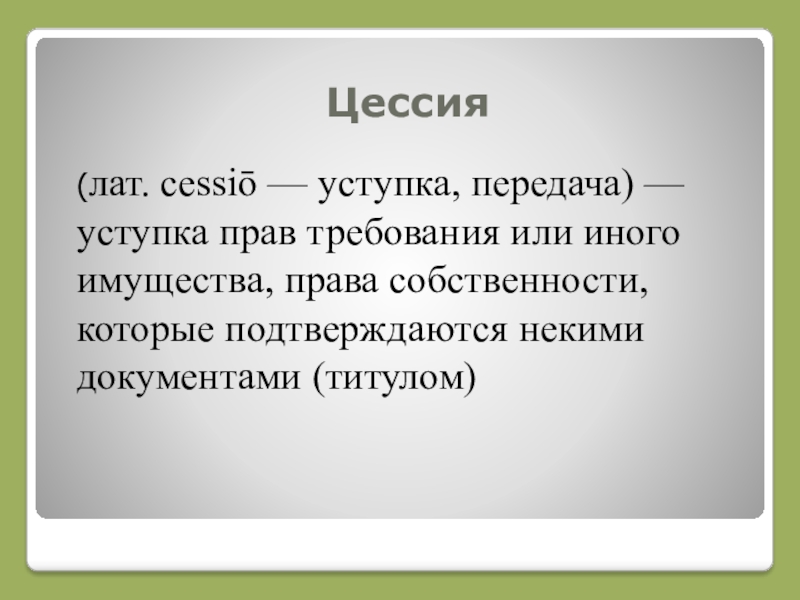 Цессия

(лат. cessiō — уступка, передача) — уступка прав требования или иного имущества, права собственности, которые подтверждаются некими документами (титулом)